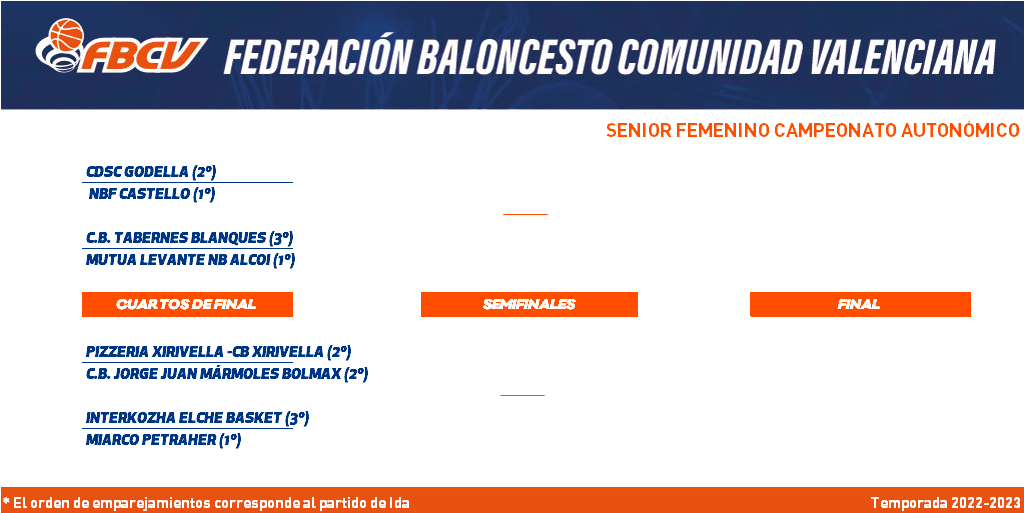 FBCV FEDERACIÓN BALONCESTO COMUNIDAD VALENCIANA

SENIOR FEMENINO CAMPEONATO AUTONÓMICO

CDSC GODELLA (2º)
NBF CASTELLO (1º)

C.B. TABERNES BLANQUES (3º)
MUTUA LEVANTE NB ALCOI (1º)

CUARTOS DE FINAL

SEMIFINALES

FINAL

PIZZERIA XIRIVELLA -CB XIRIVELLA (2º)
C.B. JORGE JUAN MÁRMOLES BOLMAX (2º)

INTERKOZHA ELCHE BASKET (3º)
MIARCO PETRAHER (1º)

* El orden de emparejamientos corresponde al partido de Ida

Temporada 2022-2023